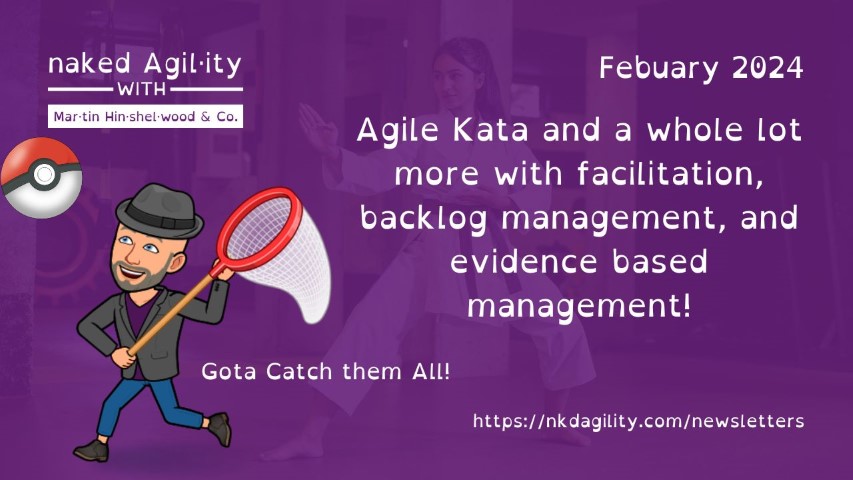 naked Agil·ity
WITH
Mar·tin Hin·shel·wood & Co.

Febuary 2024

Agile Kata and a whole lot more with facilitation, backlog management, and evidence based management!

Gota Catch them All!

https://nkdagility.com/newsletters